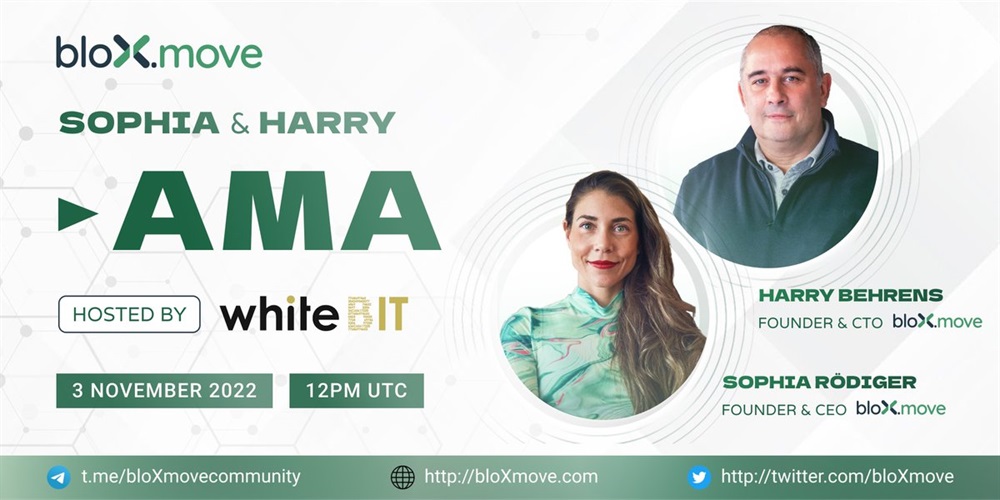 bloX.move

SOPHIA & HARRY

AMA

HOSTED BY whiteBIT

3 NOVEMBER 2022

12PM UTC

HARRY BEHRENS

FOUNDER & CTO bloX.move

SOPHIA RÖDIGER

FOUNDER & CEO bloX.move

t.me/bloXmovecommunity

http://bloXmove.com

http://twitter.com/bloXmove